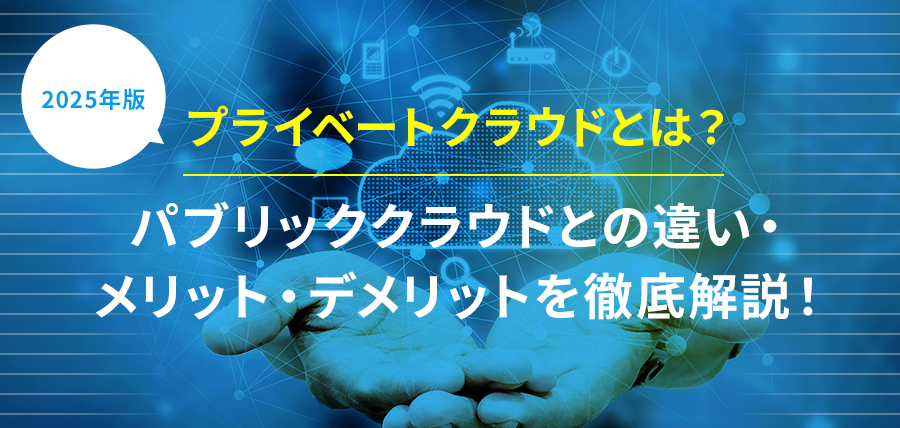 2025年版

プライベートクラウドとは？

パブリッククラウドとの違い・メリット・デメリットを徹底解説！